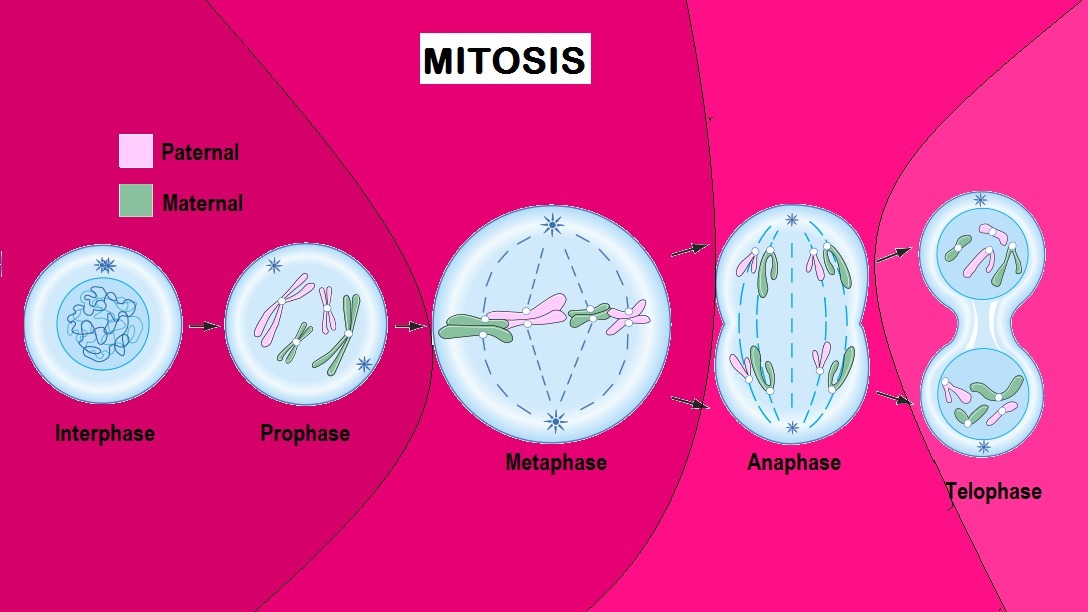 MITOSIS

Paternal

Maternal

Interphase

Prophase

Metaphase

Anaphase

Telophase